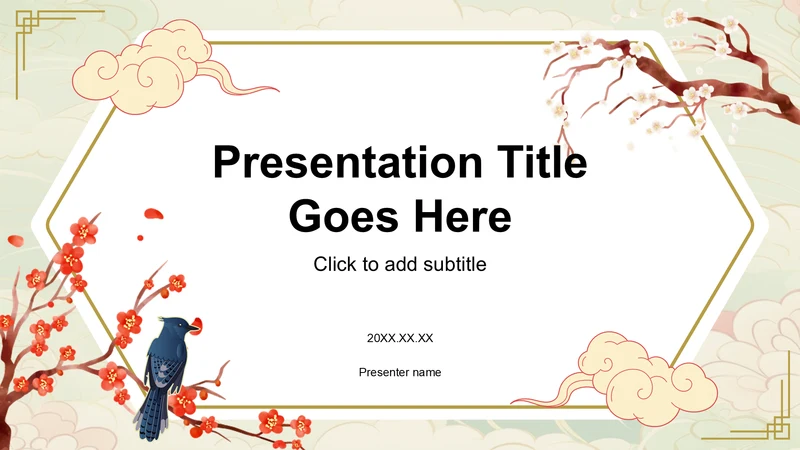 Presentation Title Goes Here

Click to add subtitle

20XX.XX.XX

Presenter name